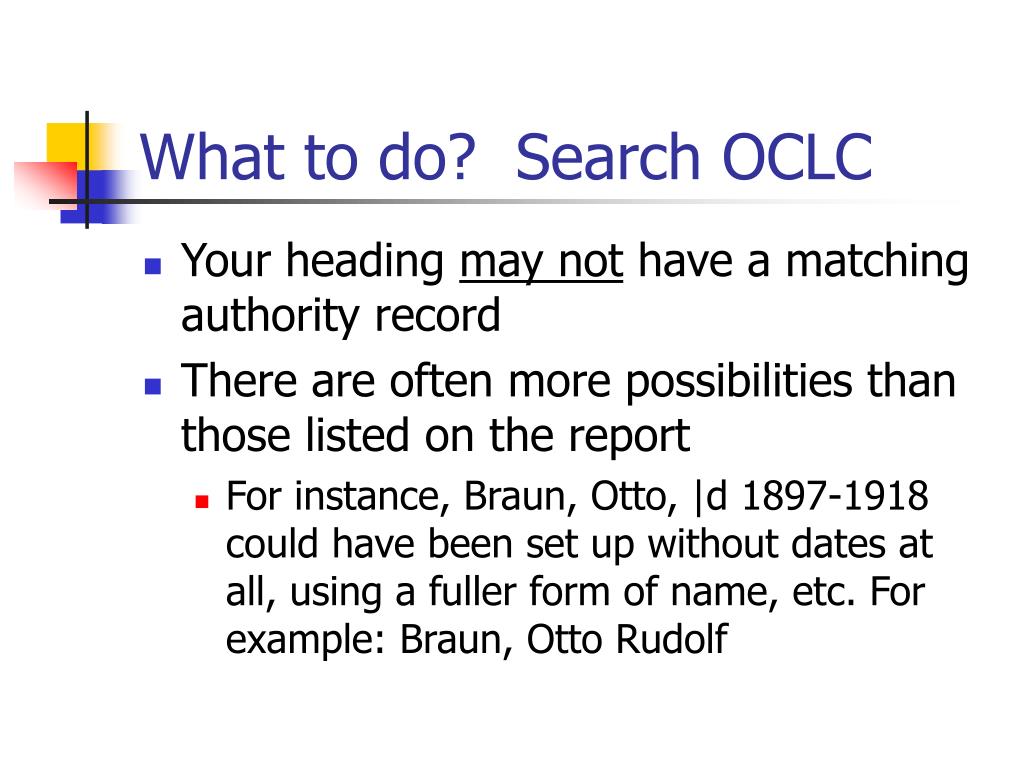 What to do?  Search OCLC

Your heading may not have a matching authority record

There are often more possibilities than those listed on the report

For instance, Braun, Otto, |d 1897-1918 could have been set up without dates at all, using a fuller form of name, etc. For example: Braun, Otto Rudolf